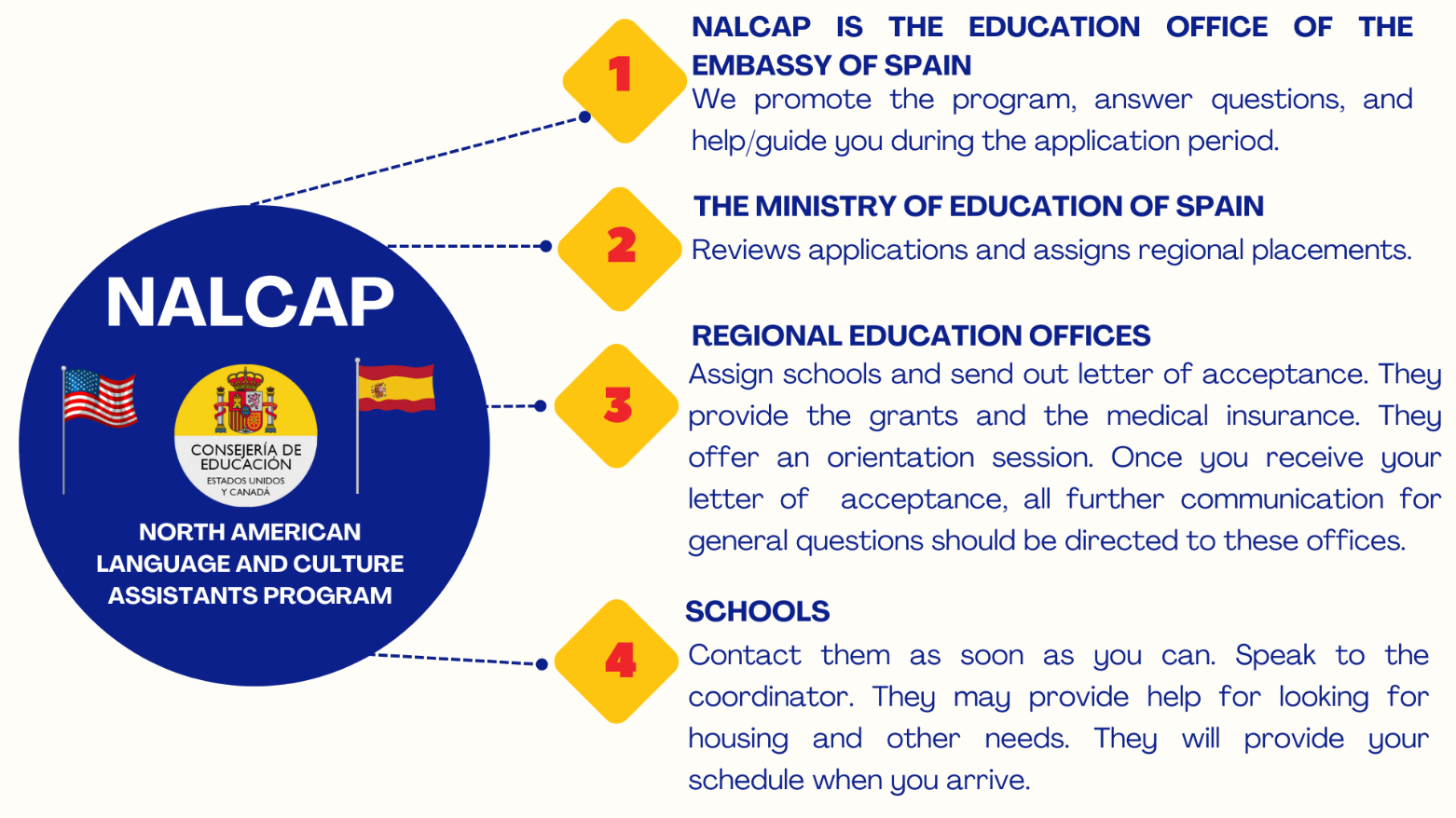 NALCAP

CONSEJERÍA DE EDUCACIÓN
ESTADOS UNIDOS Y CANADÁ

NORTH AMERICAN LANGUAGE AND CULTURE ASSISTANTS PROGRAM

1

NALCAP IS THE EDUCATION OFFICE OF THE EMBASSY OF SPAIN
We promote the program, answer questions, and help/guide you during the application period.

2

THE MINISTRY OF EDUCATION OF SPAIN
Reviews applications and assigns regional placements.

3

REGIONAL EDUCATION OFFICES
Assign schools and send out letter of acceptance. They provide the grants and the medical insurance. They offer an orientation session. Once you receive your letter of acceptance, all further communication for general questions should be directed to these offices.

4

SCHOOLS
Contact them as soon as you can. Speak to the coordinator. They may provide help for looking for housing and other needs. They will provide your schedule when you arrive.